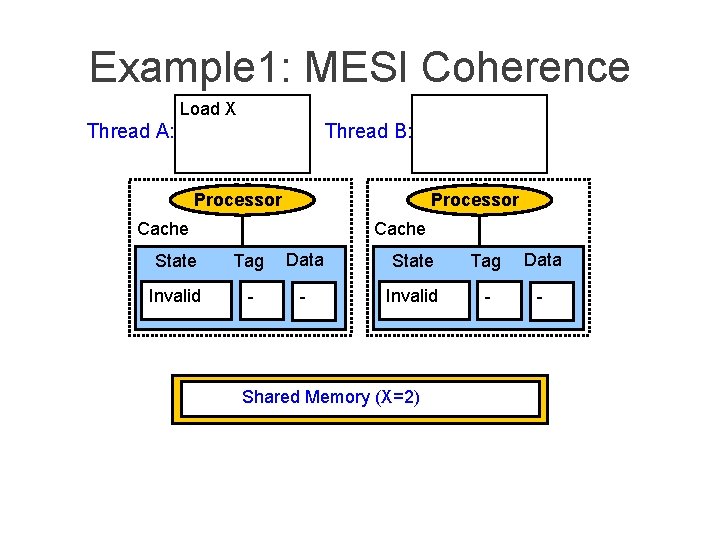 Example1: MESI Coherence

Thread A:

Load X

Thread B:

Processor

Cache

State Tag Data

Invalid - -

Processor

Cache

State Tag Data

Invalid - -

Shared Memory (X=2)